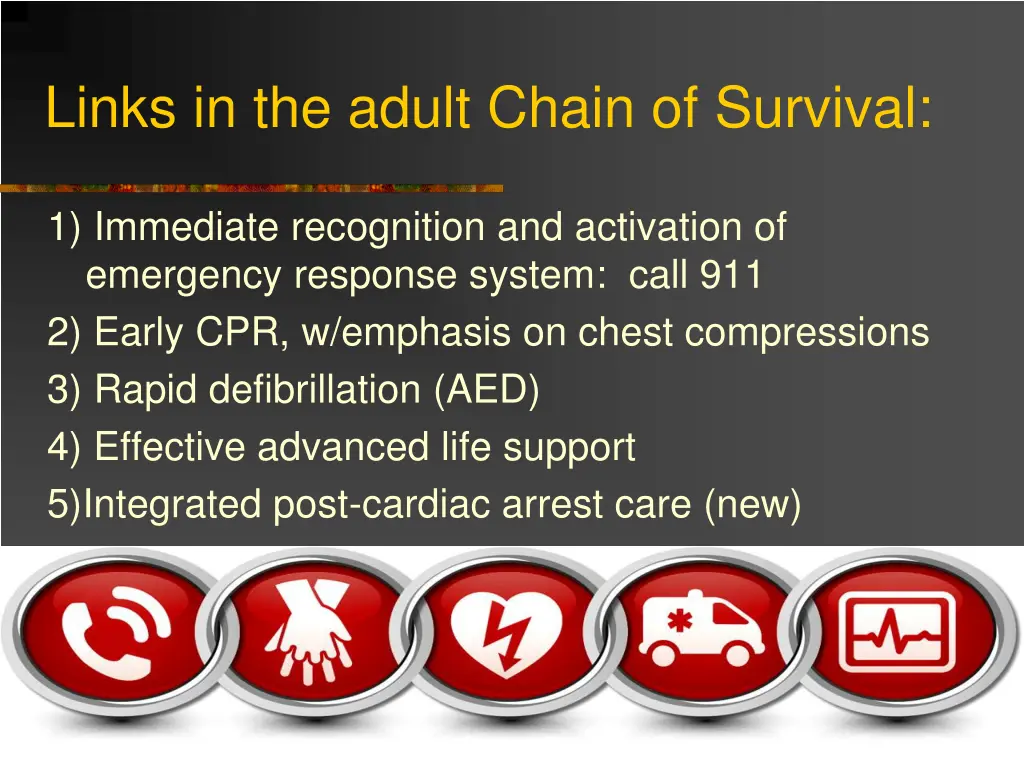 Links in the adult Chain of Survival:

1) Immediate recognition and activation of emergency response system: call 911
2) Early CPR, w/emphasis on chest compressions
3) Rapid defibrillation (AED)
4) Effective advanced life support
5)Integrated post-cardiac arrest care (new)